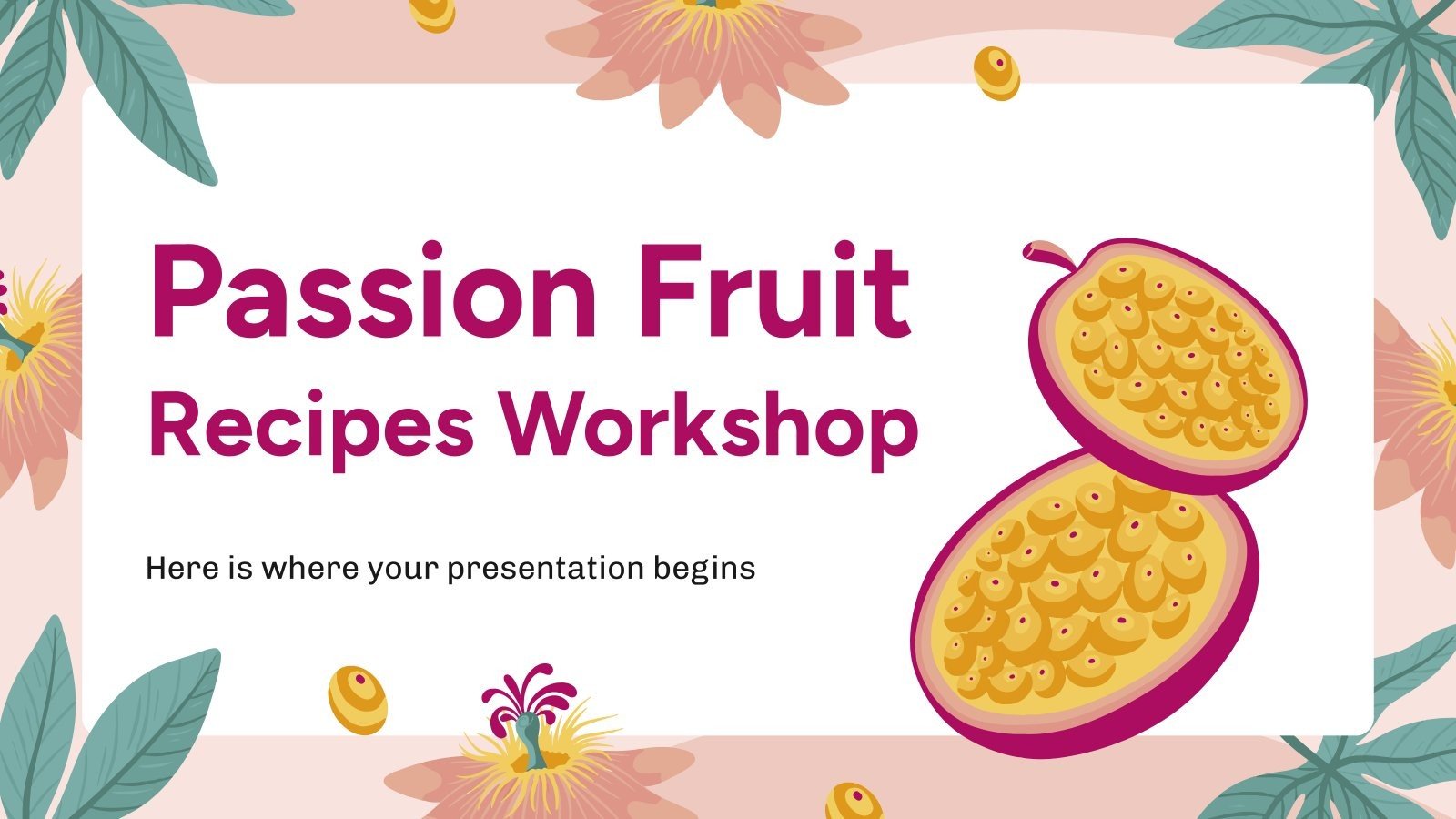 Passion Fruit Recipes Workshop

Here is where your presentation begins